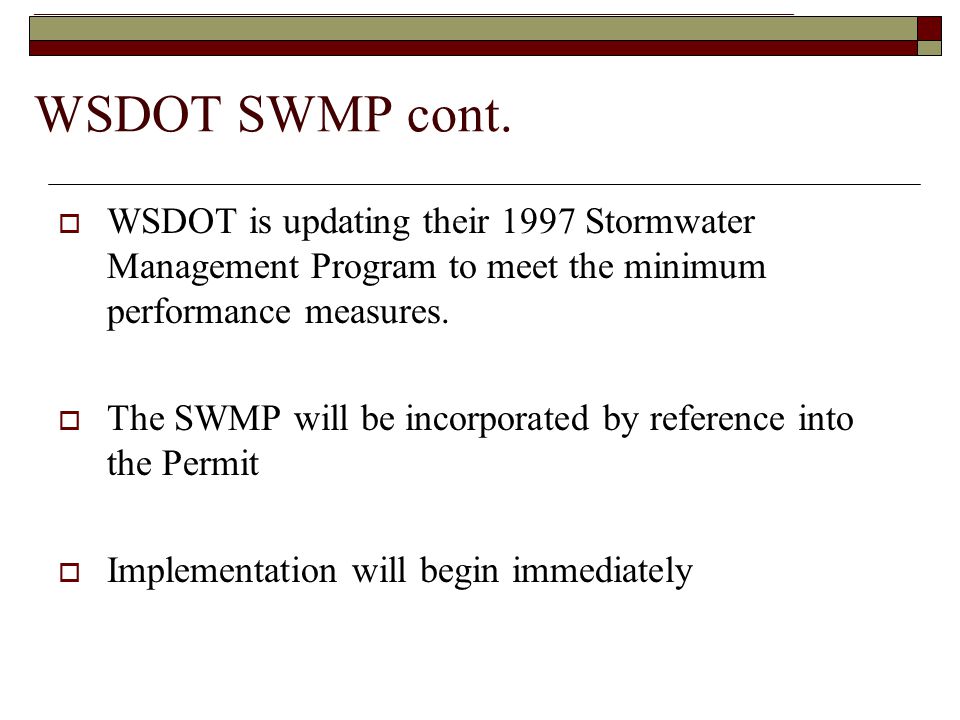 WSDOT SWMP cont.

WSDOT is updating their 1997 Stormwater Management Program to meet the minimum performance measures.

The SWMP will be incorporated by reference into the Permit

Implementation will begin immediately